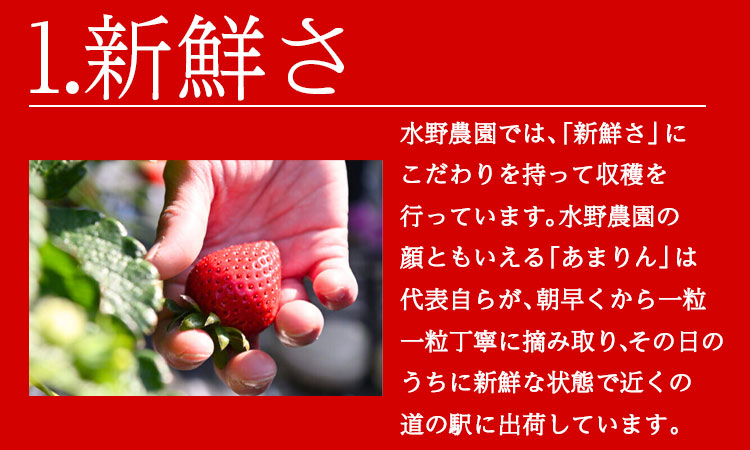 1.新鮮さ

水野農園では、「新鮮さ」にこだわりを持って収穫を行っています。水野農園の顔ともいえる「あまりん」は代表自らが、朝早くから一粒一粒丁寧に摘み取り、その日のうちに新鮮な状態で近くの道の駅に出荷しています。